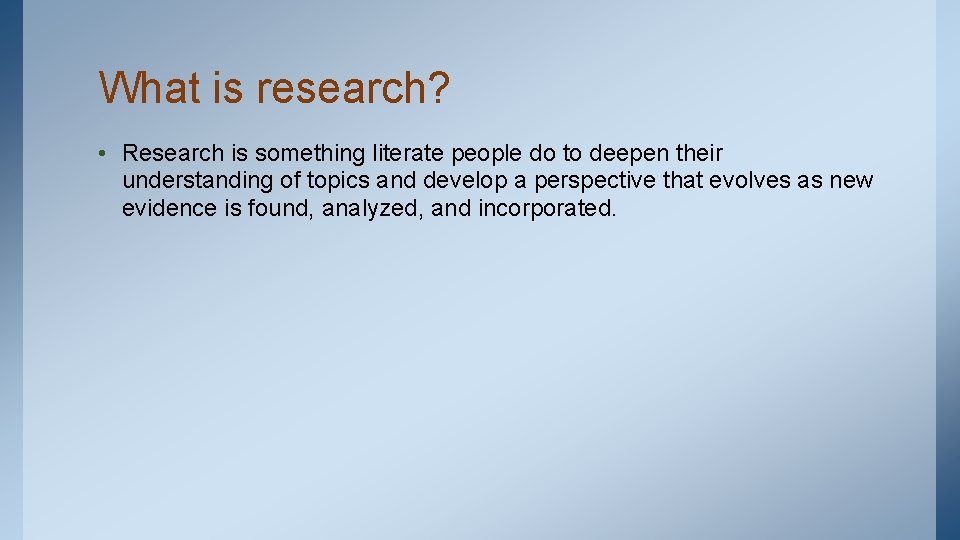 What is research?

• Research is something literate people do to deepen their understanding of topics and develop a perspective that evolves as new evidence is found, analyzed, and incorporated.